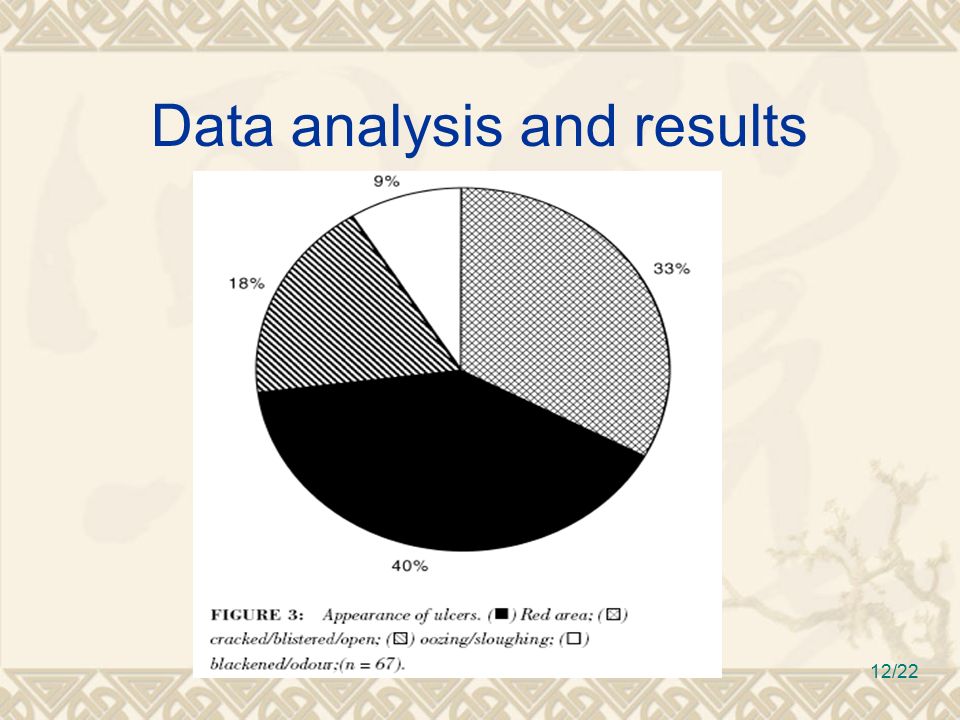 Data analysis and results

9%

33%

18%

40%

FIGURE 3: Appearance of ulcers. (■) Red area; (⊠) cracked/blistered/open; (▧) oozing/sloughing; (□) blackened/odour;(n = 67).

12/22